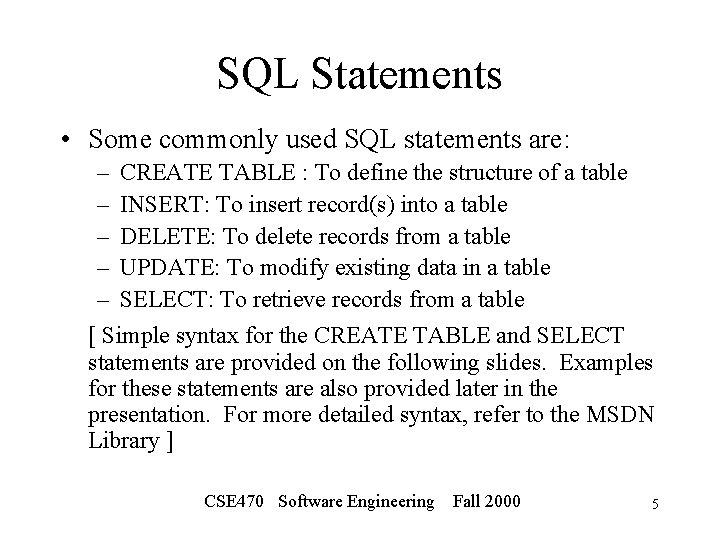 SQL Statements

• Some commonly used SQL statements are:
– CREATE TABLE : To define the structure of a table
– INSERT: To insert record(s) into a table
– DELETE: To delete records from a table
– UPDATE: To modify existing data in a table
– SELECT: To retrieve records from a table

[ Simple syntax for the CREATE TABLE and SELECT statements are provided on the following slides. Examples for these statements are also provided later in the presentation. For more detailed syntax, refer to the MSDN Library ]

CSE470 Software Engineering Fall 2000

5